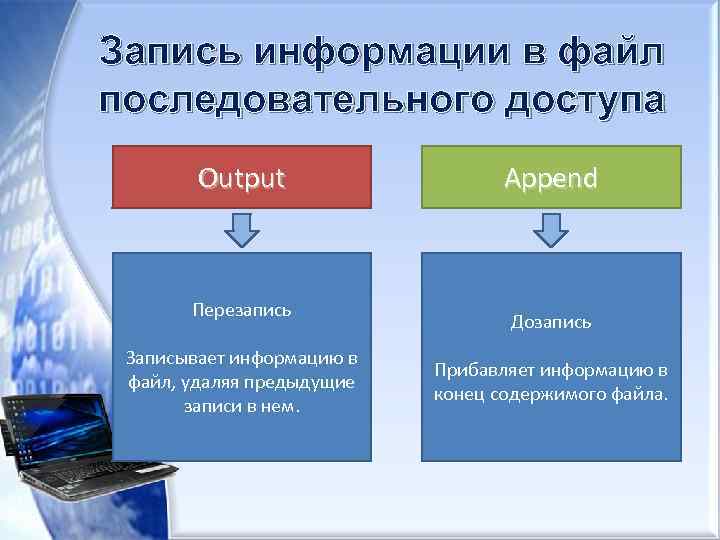 Запись информации в файл последовательного доступа

Output

Перезапись

Записывает информацию в файл, удаляя предыдущие записи в нем.

Append

Дозапись

Прибавляет информацию в конец содержимого файла.